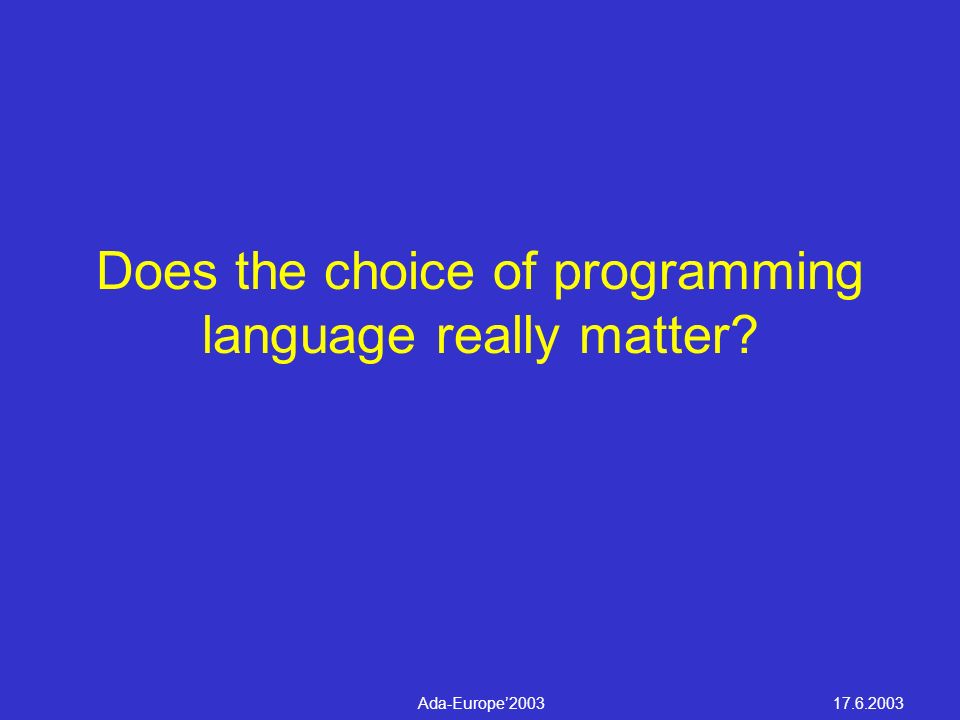 Does the choice of programming language really matter?

Ada-Europe'2003

17.6.2003